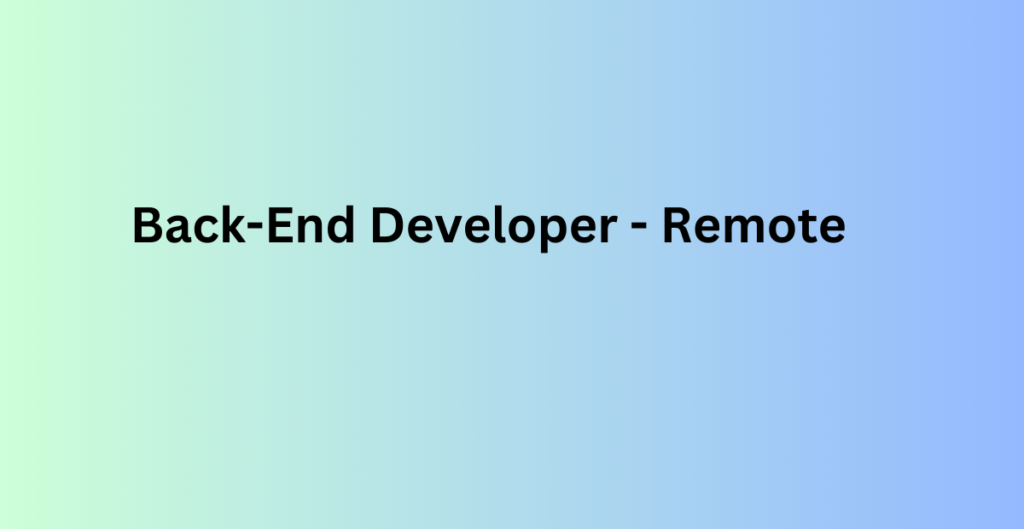 Back-End Developer - Remote